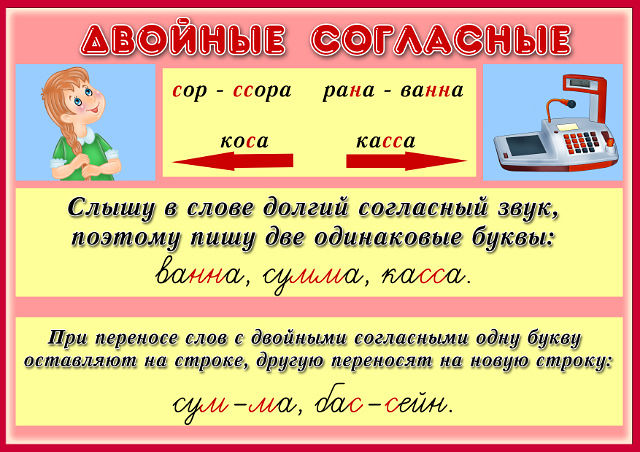 ДВОЙНЫЕ СОГЛАСНЫЕ

сор - ссора рана - ванна

коса касса

Слышу в слове долгий согласный звук, поэтому пишу две одинаковые буквы:

ванна, сумма, касса.

При переносе слов с двойными согласными одну букву оставляют на строке, другую переносят на новую строку:

сум-ма, бас-сейн.